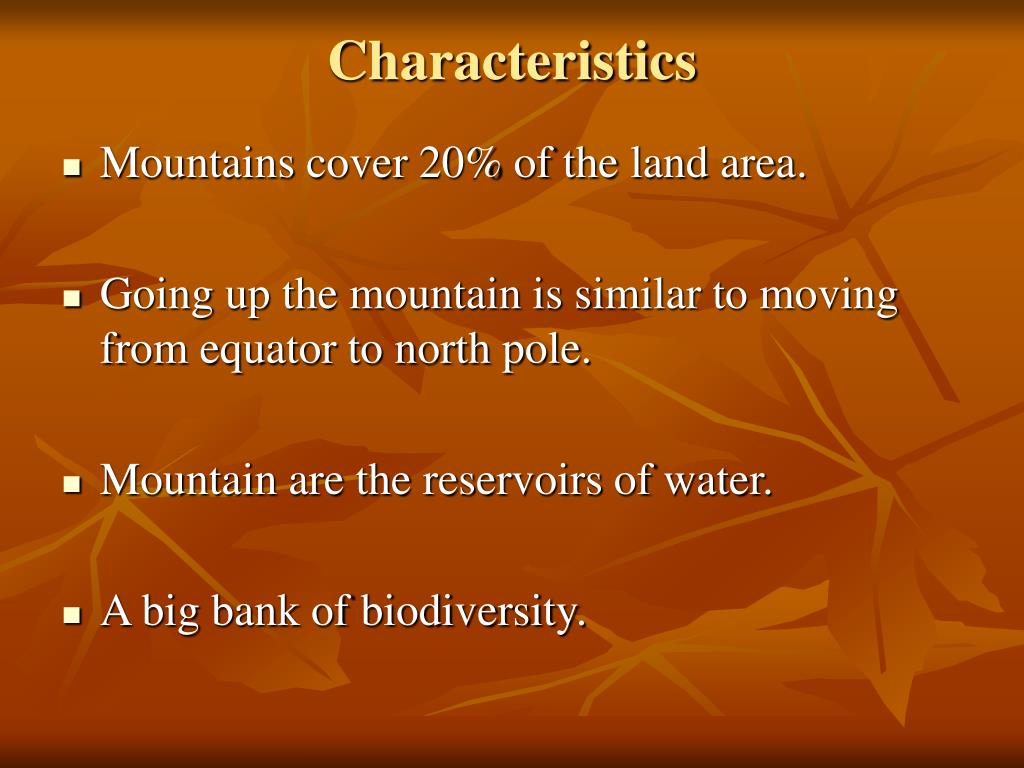 Characteristics

- Mountains cover 20% of the land area.

- Going up the mountain is similar to moving from equator to north pole.

- Mountain are the reservoirs of water.

- A big bank of biodiversity.